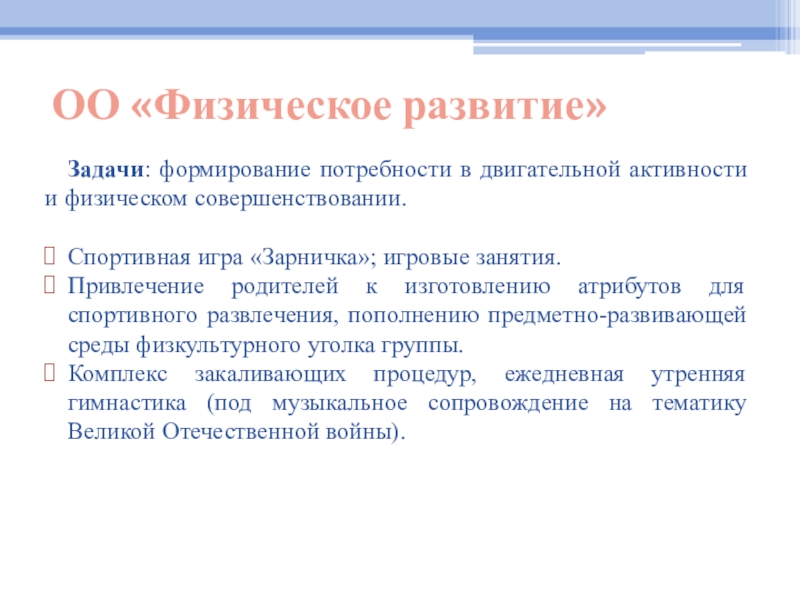 ОО «Физическое развитие»

Задачи: формирование потребности в двигательной активности и физическом совершенствовании.

Спортивная игра «Зарничка»; игровые занятия.
Привлечение родителей к изготовлению атрибутов для спортивного развлечения, пополнению предметно-развивающей среды физкультурного уголка группы.
Комплекс закаливающих процедур, ежедневная утренняя гимнастика (под музыкальное сопровождение на тематику Великой Отечественной войны).